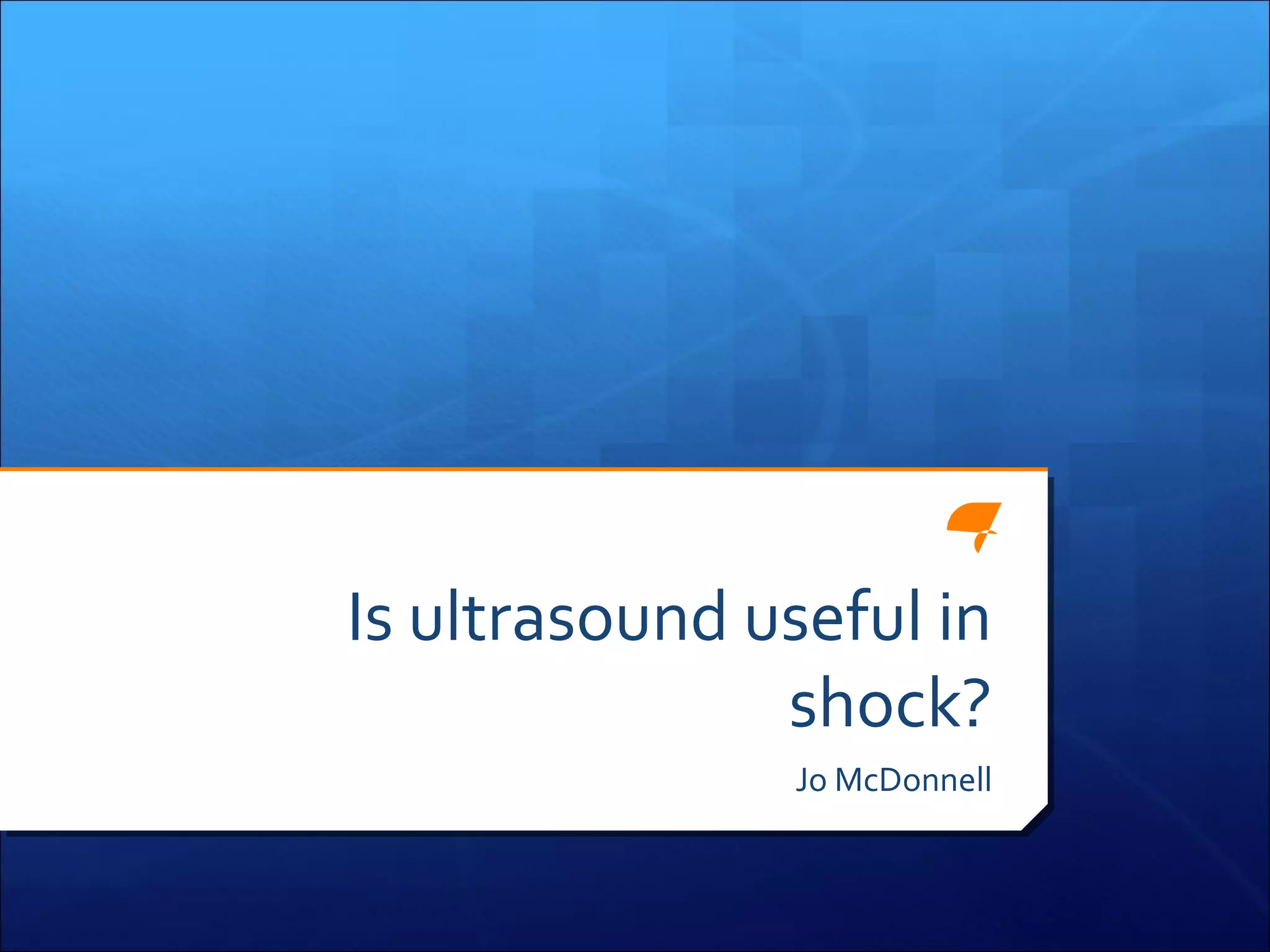 Is ultrasound useful in shock?

Jo McDonnell